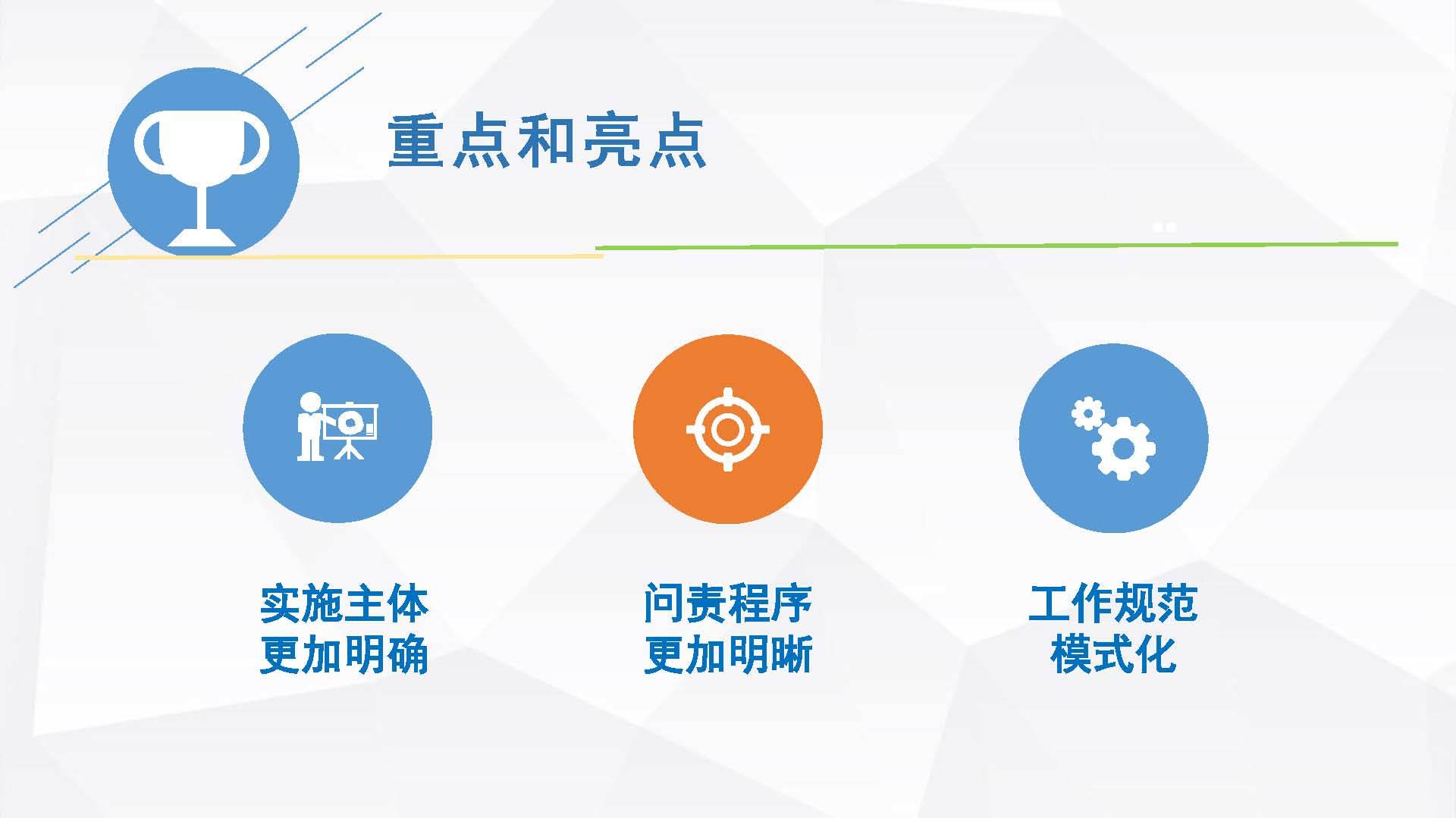 重点和亮点

实施主体
更加明确

问责程序
更加明晰

工作规范
模式化